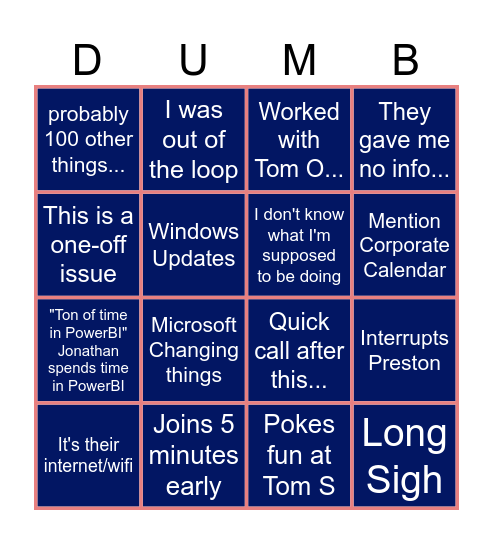 | D | U | M | B |
|---|---|---|---|
| probably 100 other things... | I was out of the loop | Worked with Tom O... | They gave me no info... |
| This is a one-off issue | Windows Updates | I don't know what I'm supposed to be doing | Mention Corporate Calendar |
| "Ton of time in PowerBI" Jonathan spends time in PowerBI | Microsoft Changing things | Quick call after this... | Interrupts Preston |
| It's their internet/wifi | Joins 5 minutes early | Pokes fun at Tom S | Long Sigh |